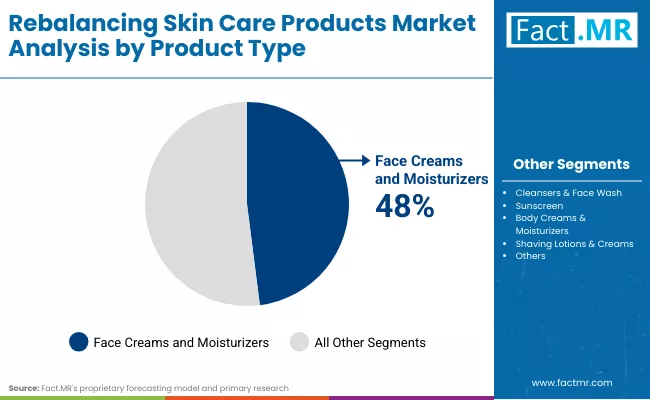 Rebalancing Skin Care Products Market Analysis by Product Type

Fact.MR

Face Creams and Moisturizers
48%

Face Creams and Moisturizers
All Other Segments

Other Segments
- Cleansers & Face Wash
- Sunscreen
- Body Creams & Moisturizers
- Shaving Lotions & Creams
- Others

Source: Fact.MR's proprietary forecasting model and primary research

www.factmr.com